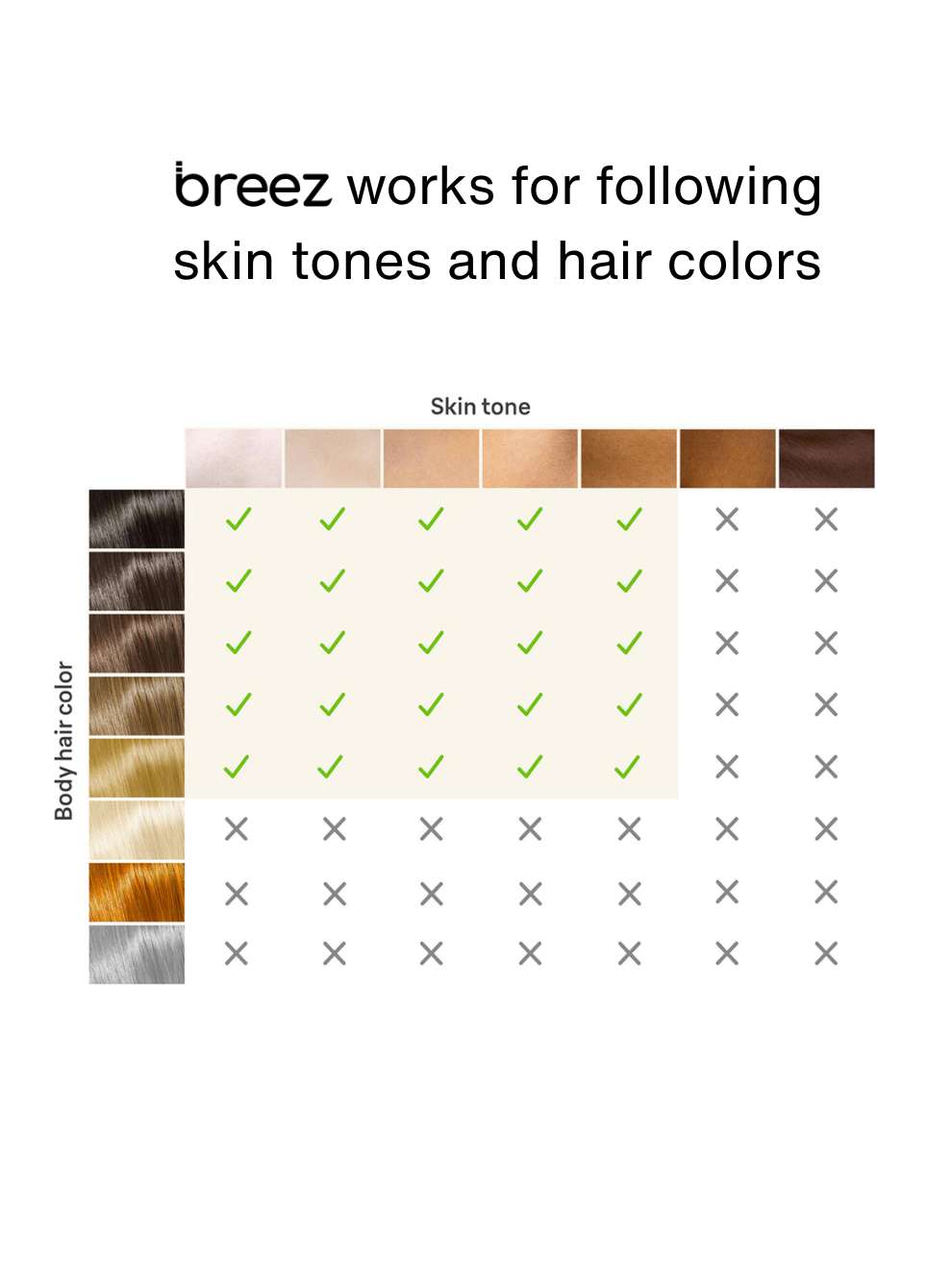 breez works for following skin tones and hair colors

Skin tone

Body hair color

| ✓ | ✓ | ✓ | ✓ | ✓ | ✕ | ✕ |
|---|---|---|---|---|---|---|
| ✓ | ✓ | ✓ | ✓ | ✓ | ✕ | ✕ |
| ✓ | ✓ | ✓ | ✓ | ✓ | ✕ | ✕ |
| ✓ | ✓ | ✓ | ✓ | ✓ | ✕ | ✕ |
| ✓ | ✓ | ✓ | ✓ | ✓ | ✕ | ✕ |
| ✕ | ✕ | ✕ | ✕ | ✕ | ✕ | ✕ |
| ✕ | ✕ | ✕ | ✕ | ✕ | ✕ | ✕ |
| ✕ | ✕ | ✕ | ✕ | ✕ | ✕ | ✕ |